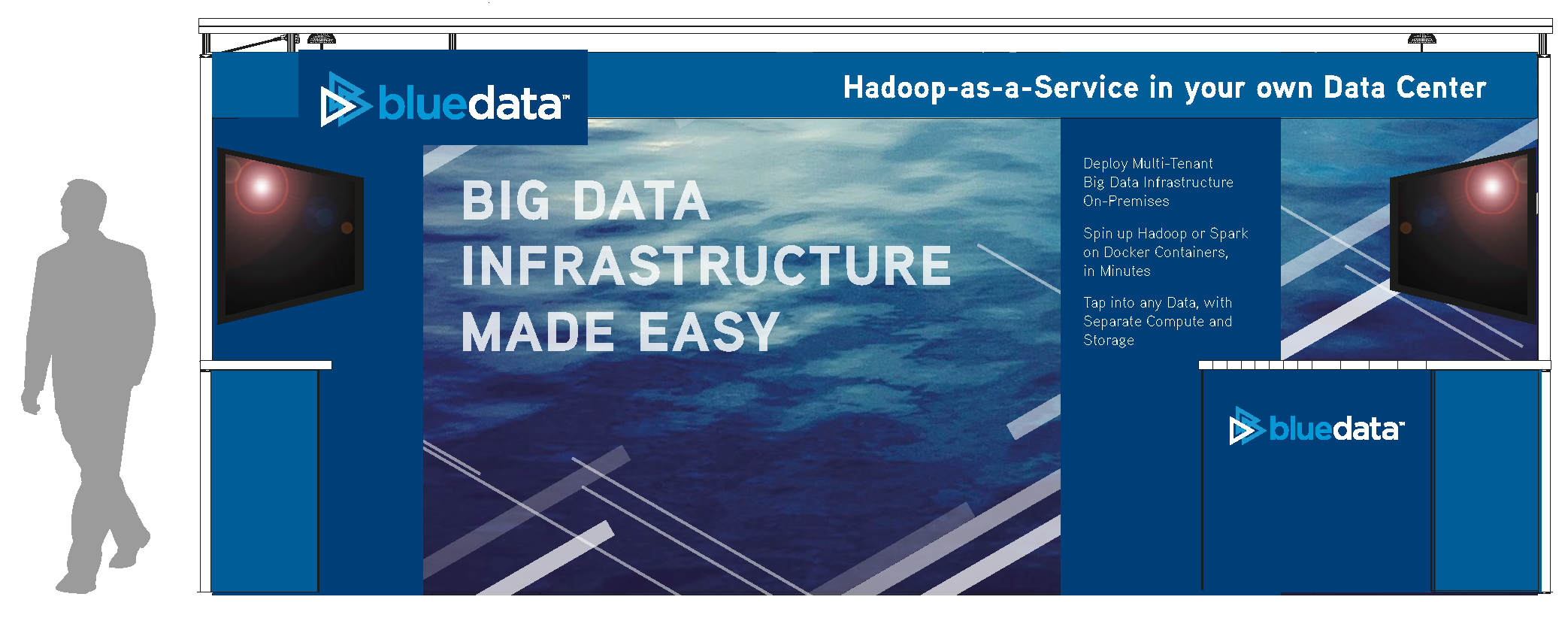 bluedata™

Hadoop-as-a-Service in your own Data Center

BIG DATA
INFRASTRUCTURE
MADE EASY

Deploy Multi-Tenant Big Data Infrastructure On-Premises

Spin up Hadoop or Spark on Docker Containers, in Minutes

Tap into any Data, with Separate Compute and Storage

bluedata™